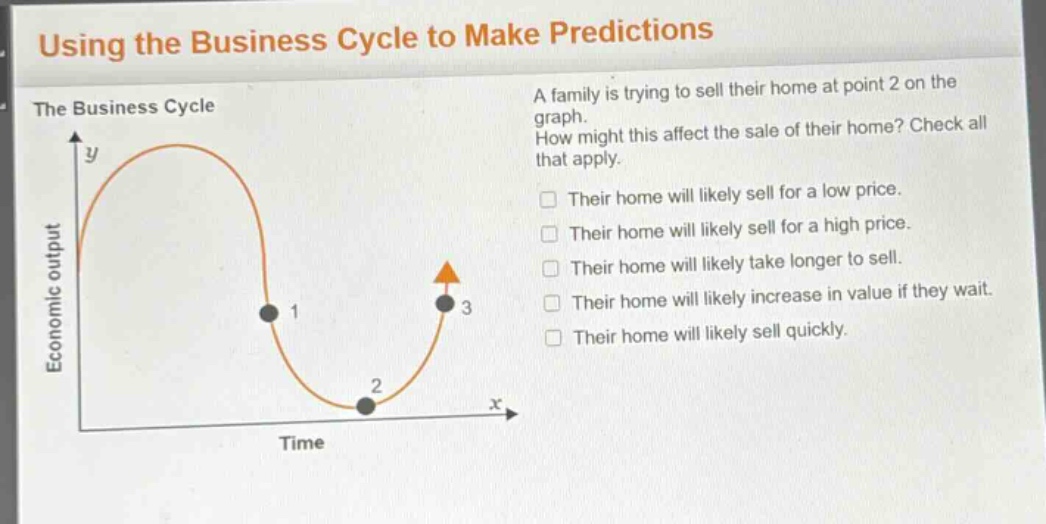 Using the Business Cycle to Make Predictions

The Business Cycle

$y$

Economic output

1

2

3

$x$

Time

A family is trying to sell their home at point 2 on the graph.

How might this affect the sale of their home? Check all that apply.

Their home will likely sell for a low price.

Their home will likely sell for a high price.

Their home will likely take longer to sell.

Their home will likely increase in value if they wait.

Their home will likely sell quickly.